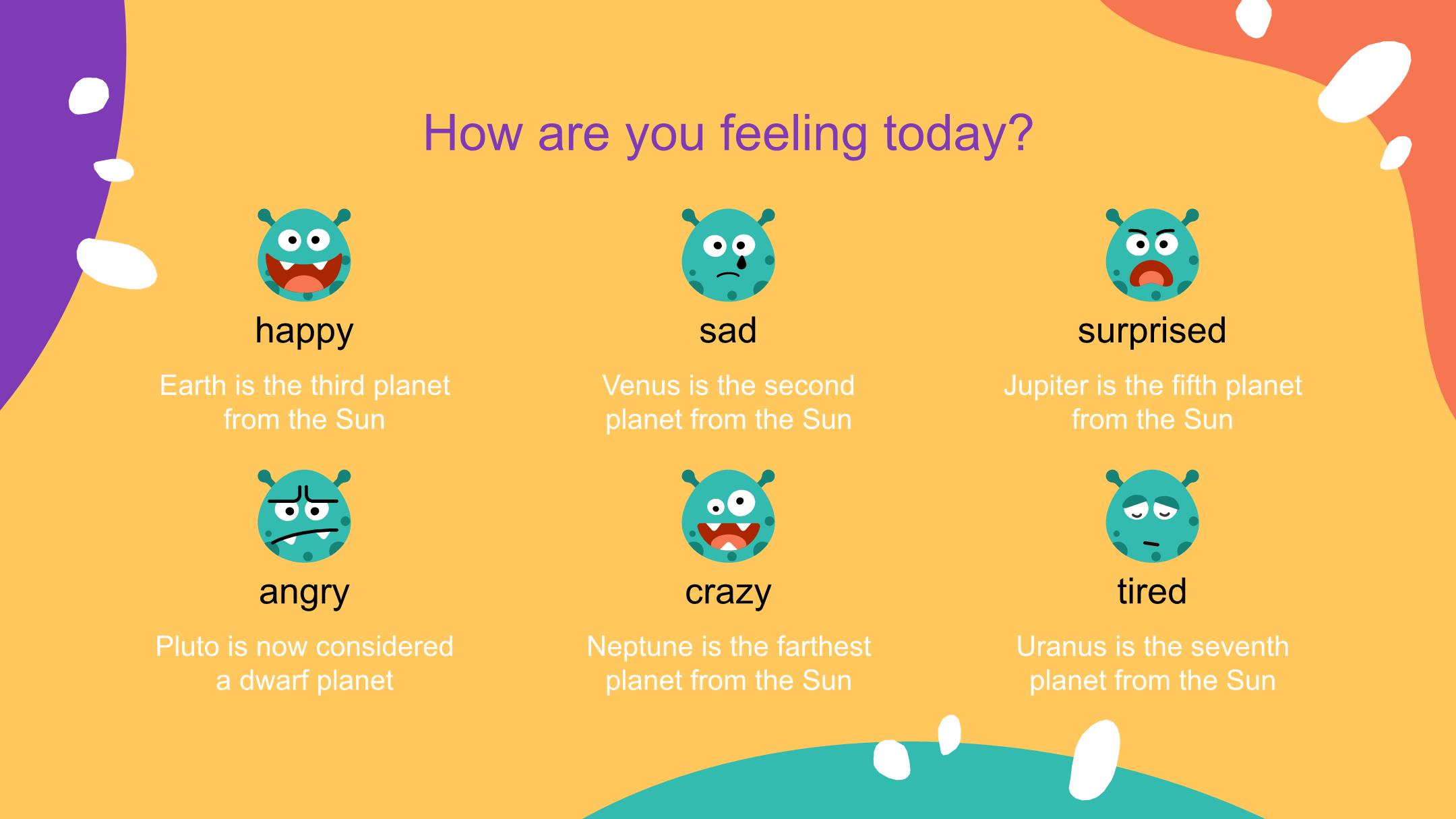 How are you feeling today?

happy

Earth is the third planet from the Sun

sad

Venus is the second planet from the Sun

surprised

Jupiter is the fifth planet from the Sun

angry

Pluto is now considered a dwarf planet

crazy

Neptune is the farthest planet from the Sun

tired

Uranus is the seventh planet from the Sun